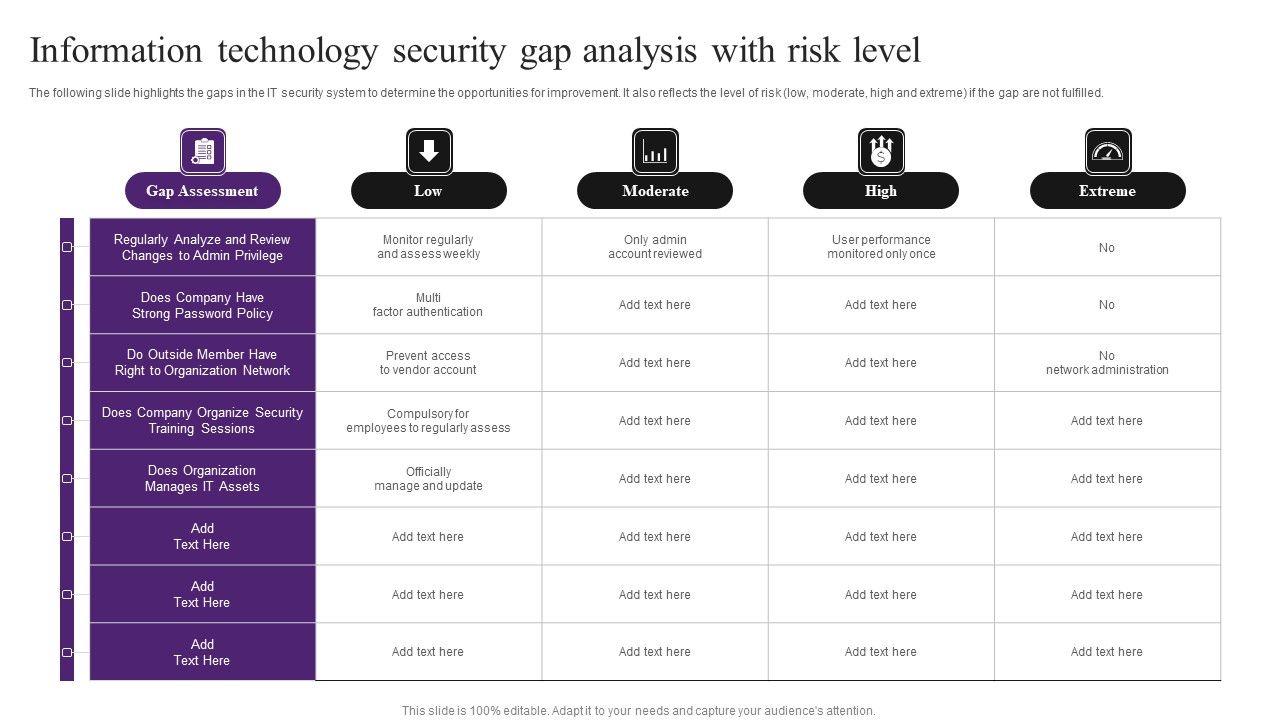 Information technology security gap analysis with risk level

The following slide highlights the gaps in the IT security system to determine the opportunities for improvement. It also reflects the level of risk (low, moderate, high and extreme) if the gap are not fulfilled.

| Gap Assessment | Low | Moderate | High | Extreme |
|---|---|---|---|---|
| Regularly Analyze and Review Changes to Admin Privilege | Monitor regularly and assess weekly | Only admin account reviewed | User performance monitored only once | No |
| Does Company Have Strong Password Policy | Multi factor authentication | Add text here | Add text here | No |
| Do Outside Member Have Right to Organization Network | Prevent access to vendor account | Add text here | Add text here | No network administration |
| Does Company Organize Security Training Sessions | Compulsory for employees to regularly assess | Add text here | Add text here | Add text here |
| Does Organization Manages IT Assets | Officially manage and update | Add text here | Add text here | Add text here |
| Add Text Here | Add text here | Add text here | Add text here | Add text here |
| Add Text Here | Add text here | Add text here | Add text here | Add text here |
| Add Text Here | Add text here | Add text here | Add text here | Add text here |

This slide is 100% editable. Adapt it to your needs and capture your audience's attention.